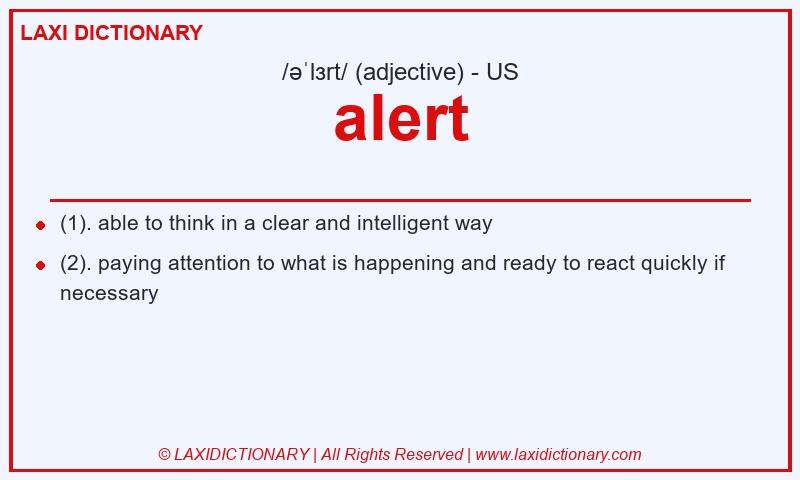 LAXI DICTIONARY

/əˈlɜrt/ (adjective) - US

alert

- (1). able to think in a clear and intelligent way
- (2). paying attention to what is happening and ready to react quickly if necessary

© LAXIDICTIONARY | All Rights Reserved | www.laxidictionary.com